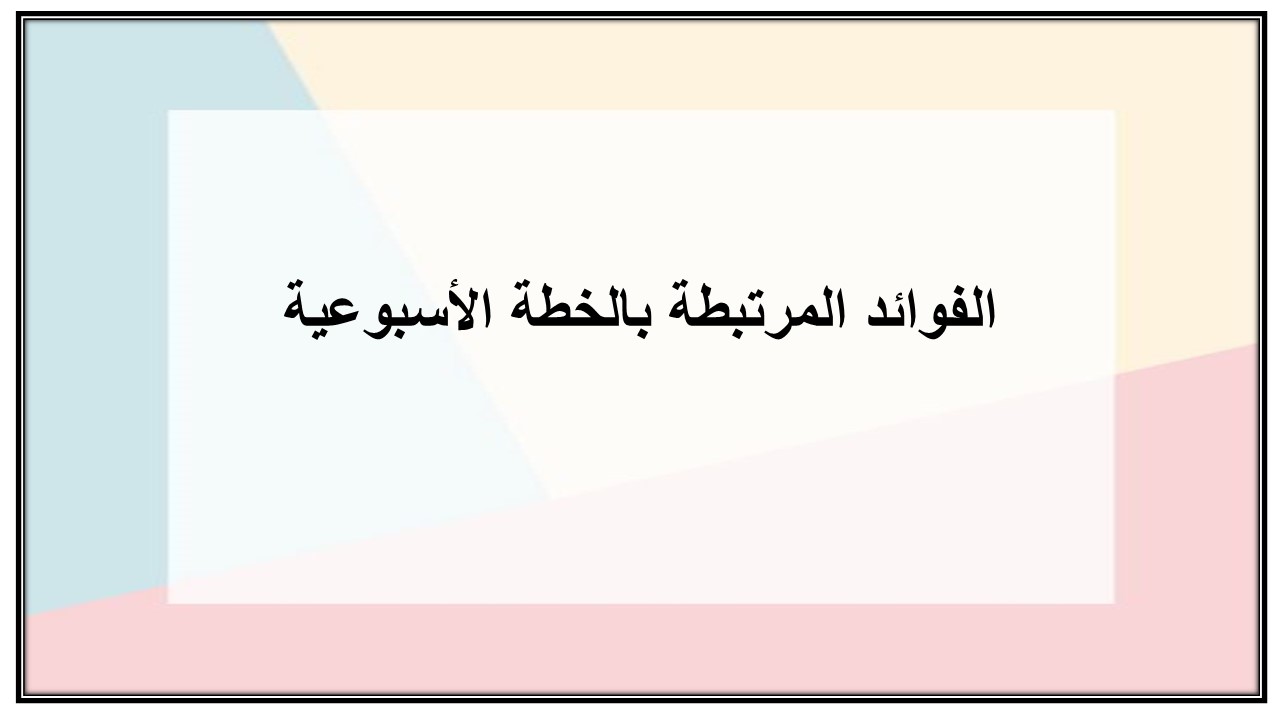 الفوائد المرتبطة بالخطة الأسبوعية